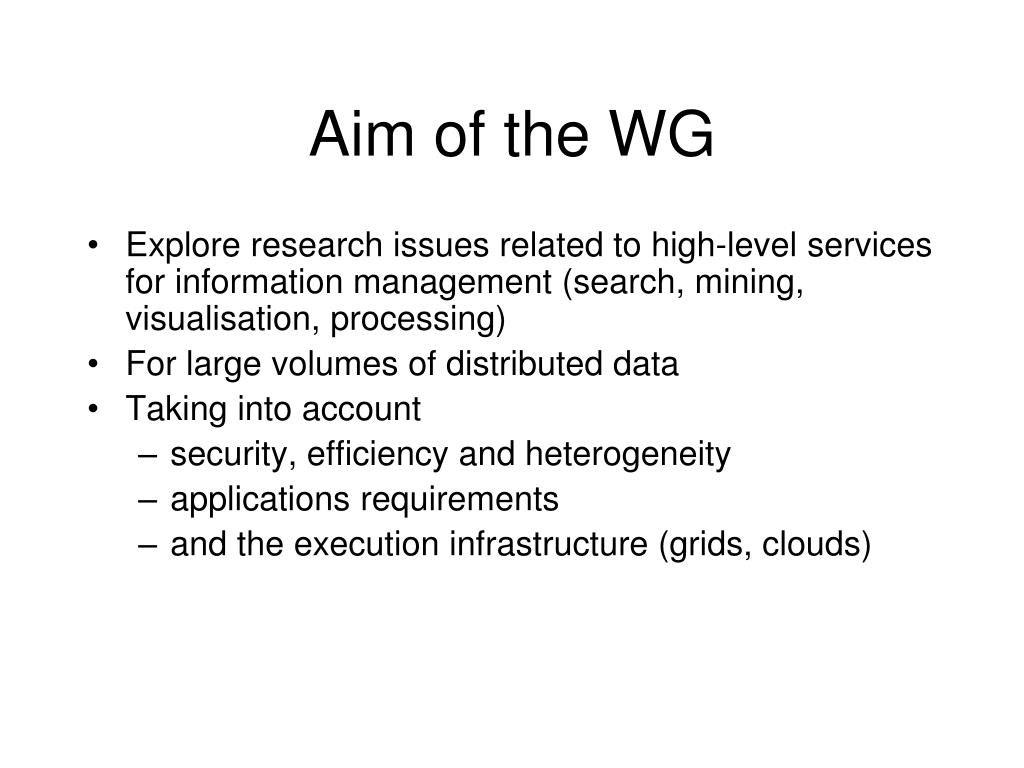 Aim of the WG

• Explore research issues related to high-level services for information management (search, mining, visualisation, processing)
• For large volumes of distributed data
• Taking into account
  – security, efficiency and heterogeneity
  – applications requirements
  – and the execution infrastructure (grids, clouds)